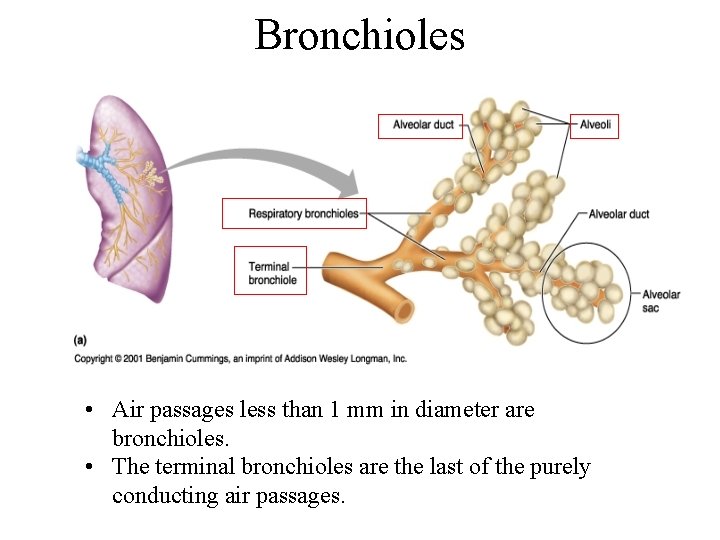 Bronchioles

Alveolar duct

Alveoli

Respiratory bronchioles

Alveolar duct

Terminal bronchiole

Alveolar sac

(a)

Copyright © 2001 Benjamin Cummings, an imprint of Addison Wesley Longman, Inc.

• Air passages less than 1 mm in diameter are bronchioles.
• The terminal bronchioles are the last of the purely conducting air passages.